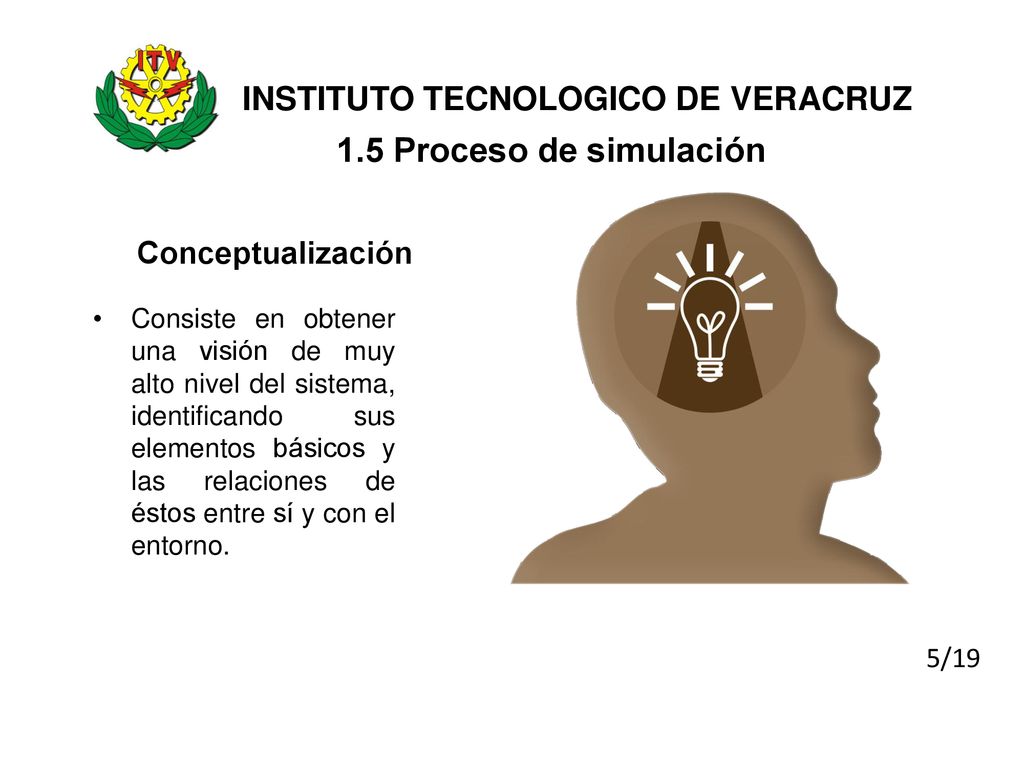 ITV

INSTITUTO TECNOLOGICO DE VERACRUZ

1.5 Proceso de simulación

Conceptualización

• Consiste en obtener una visión de muy alto nivel del sistema, identificando sus elementos básicos y las relaciones de éstos entre sí y con el entorno.

5/19